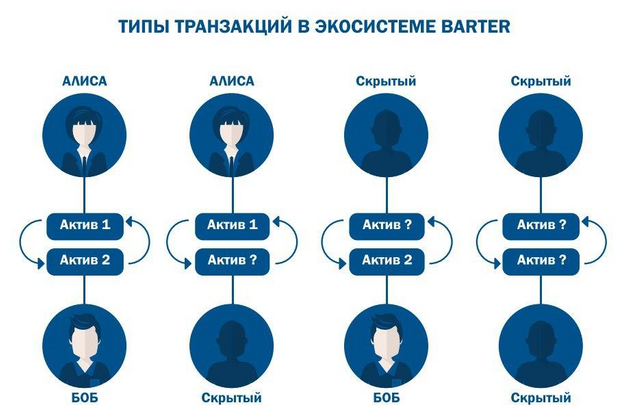 ТИПЫ ТРАНЗАКЦИЙ В ЭКОСИСТЕМЕ BARTER

АЛИСА
Актив 1
Актив 2
БОБ

АЛИСА
Актив 1
Актив ?
Скрытый

Скрытый
Актив ?
Актив 2
БОБ

Скрытый
Актив ?
Актив ?
Скрытый